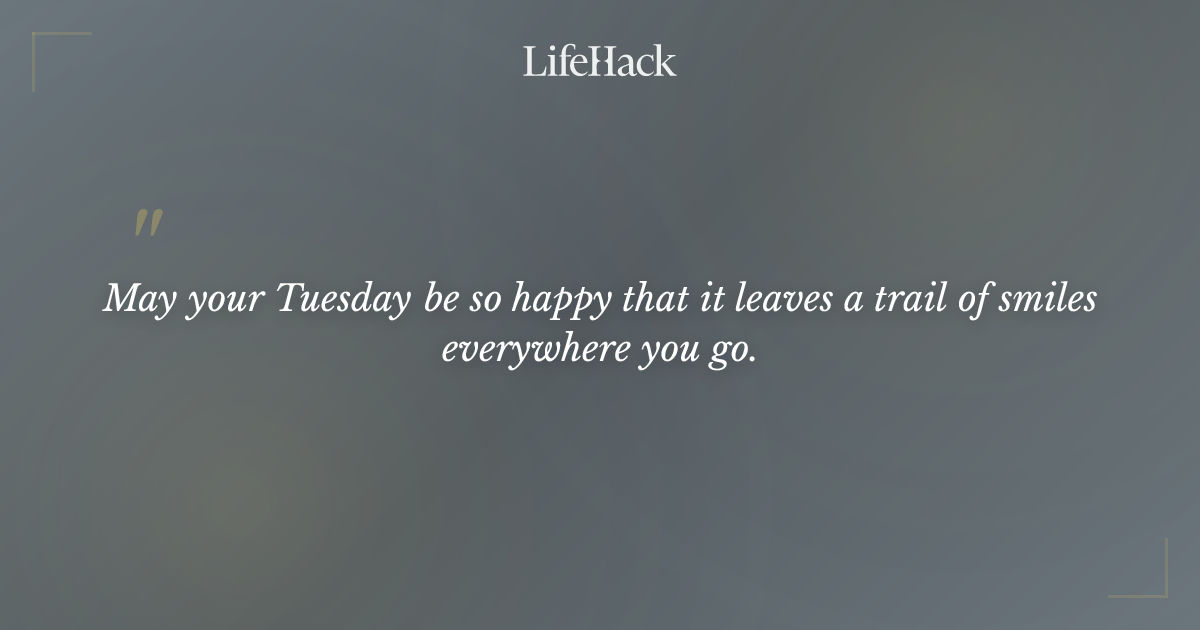 LifeHack

"

May your Tuesday be so happy that it leaves a trail of smiles everywhere you go.